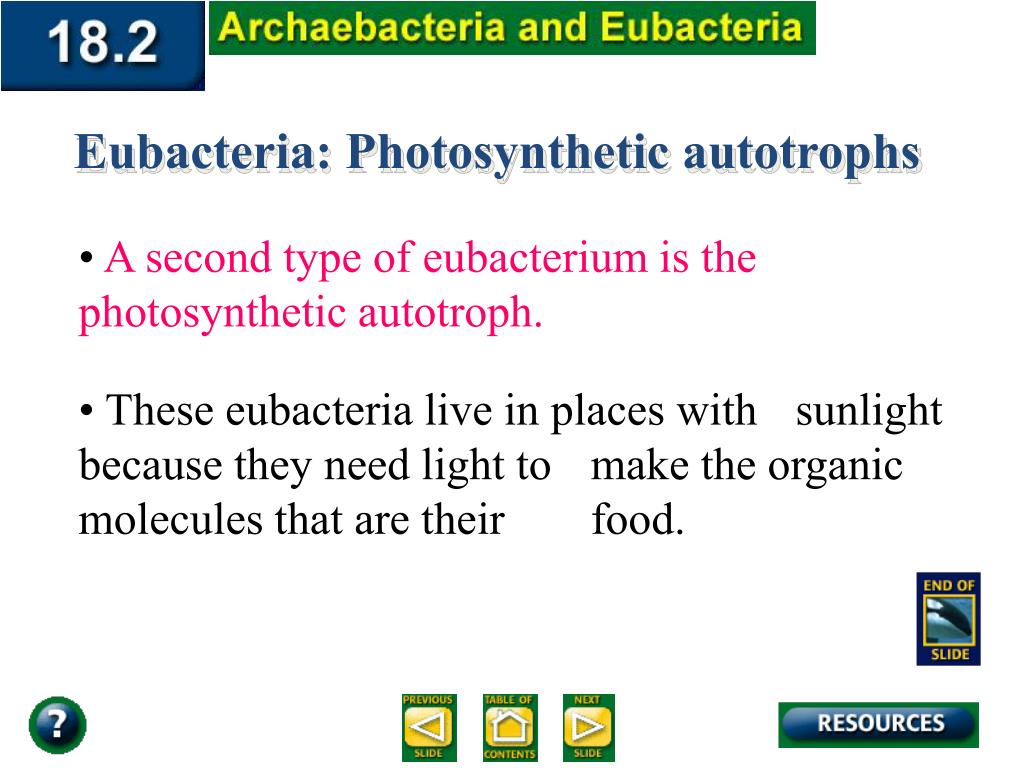 18.2 Archaebacteria and Eubacteria

Eubacteria: Photosynthetic autotrophs

• A second type of eubacterium is the photosynthetic autotroph.

• These eubacteria live in places with sunlight because they need light to make the organic molecules that are their food.

END OF SLIDE

?

PREVIOUS SLIDE

TABLE OF CONTENTS

NEXT SLIDE

RESOURCES